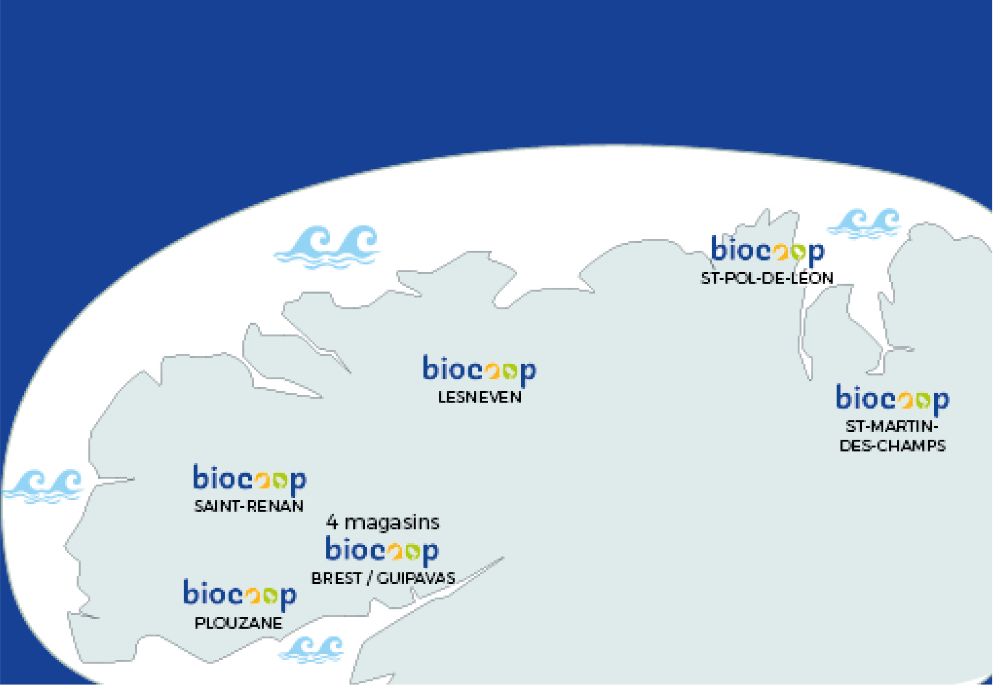 biocoop
ST-POL-DE-LÉON

biocoop
LESNEVEN

biocoop
ST-MARTIN-DES-CHAMPS

biocoop
SAINT-RENAN

4 magasins
biocoop
BREST / GUIPAVAS

biocoop
PLOUZANE